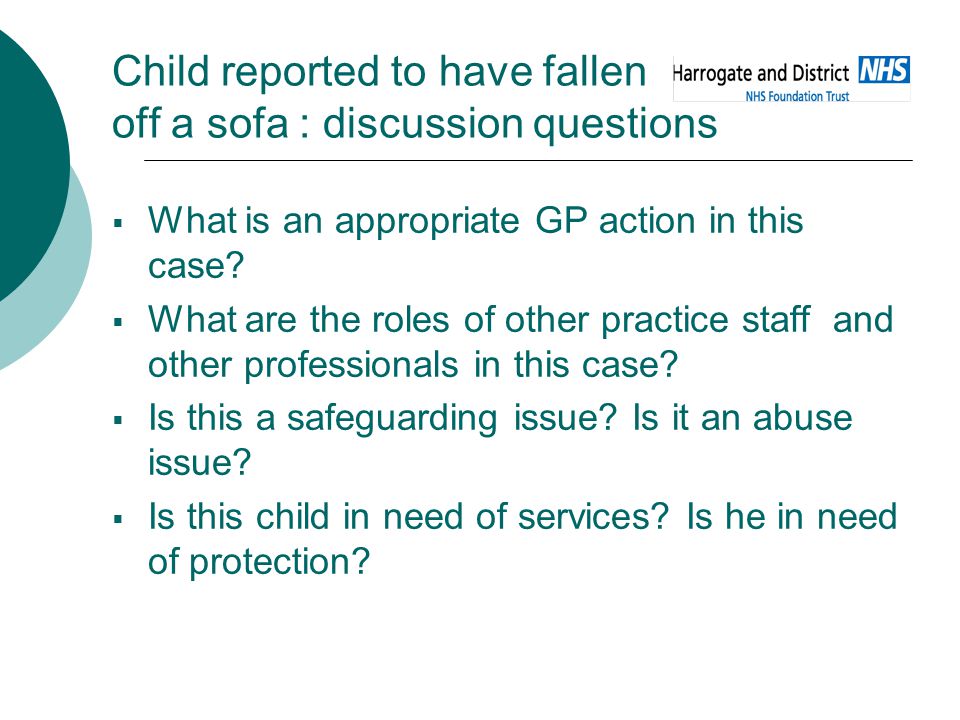 Child reported to have fallen off a sofa : discussion questions

Harrogate and District NHS
NHS Foundation Trust

▪ What is an appropriate GP action in this case?
▪ What are the roles of other practice staff and other professionals in this case?
▪ Is this a safeguarding issue? Is it an abuse issue?
▪ Is this child in need of services? Is he in need of protection?